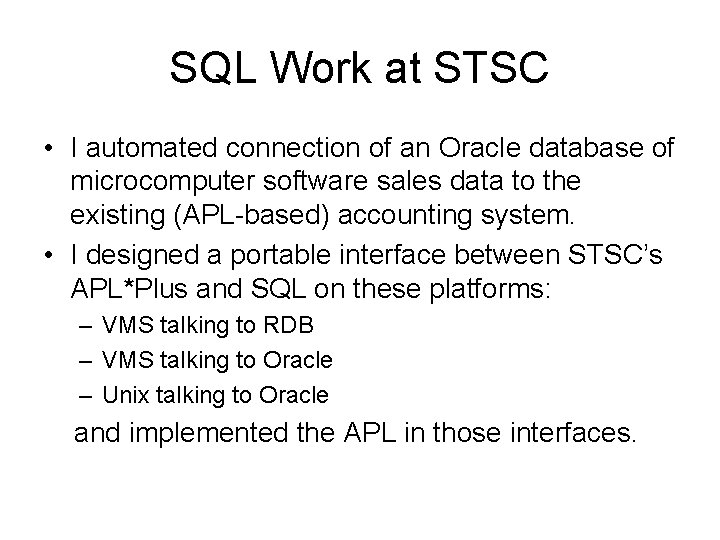 SQL Work at STSC

• I automated connection of an Oracle database of microcomputer software sales data to the existing (APL-based) accounting system.

• I designed a portable interface between STSC's APL*Plus and SQL on these platforms:
– VMS talking to RDB
– VMS talking to Oracle
– Unix talking to Oracle

and implemented the APL in those interfaces.